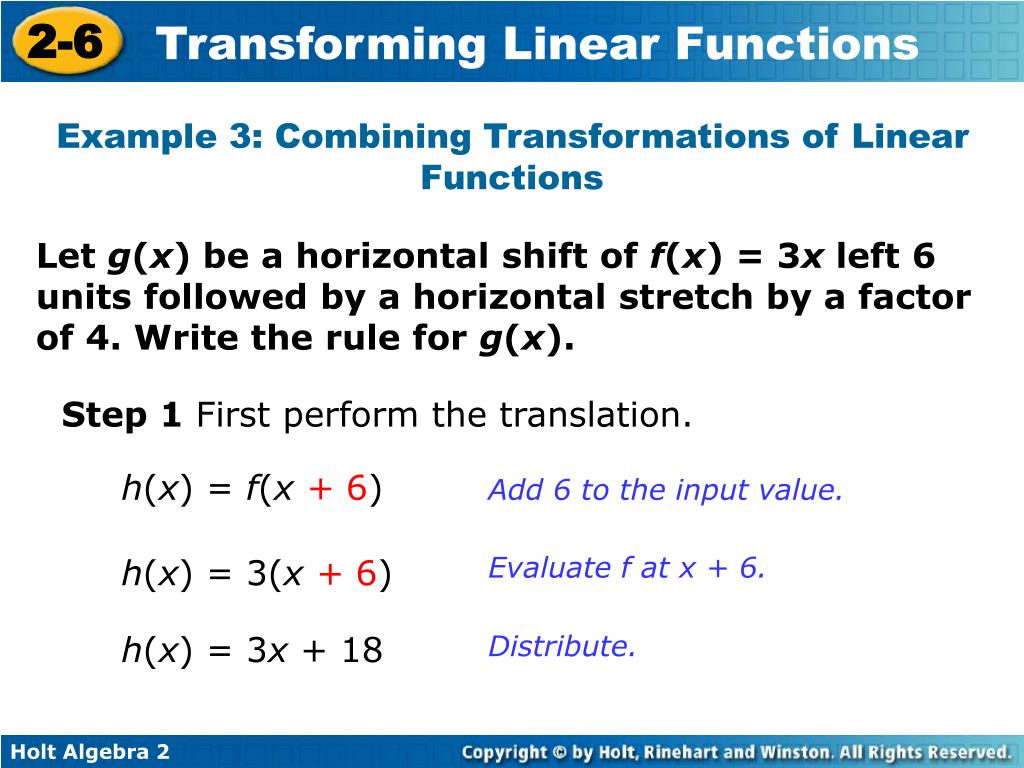 2-6 Transforming Linear Functions

Example 3: Combining Transformations of Linear Functions

Let $g(x)$ be a horizontal shift of $f(x) = 3x$ left 6 units followed by a horizontal stretch by a factor of 4. Write the rule for $g(x)$.

Step 1 First perform the translation.

$h(x) = f(x + 6)$ Add 6 to the input value.

$h(x) = 3(x + 6)$ Evaluate f at x + 6.

$h(x) = 3x + 18$ Distribute.

Holt Algebra 2

Copyright © by Holt, Rinehart and Winston. All Rights Reserved.